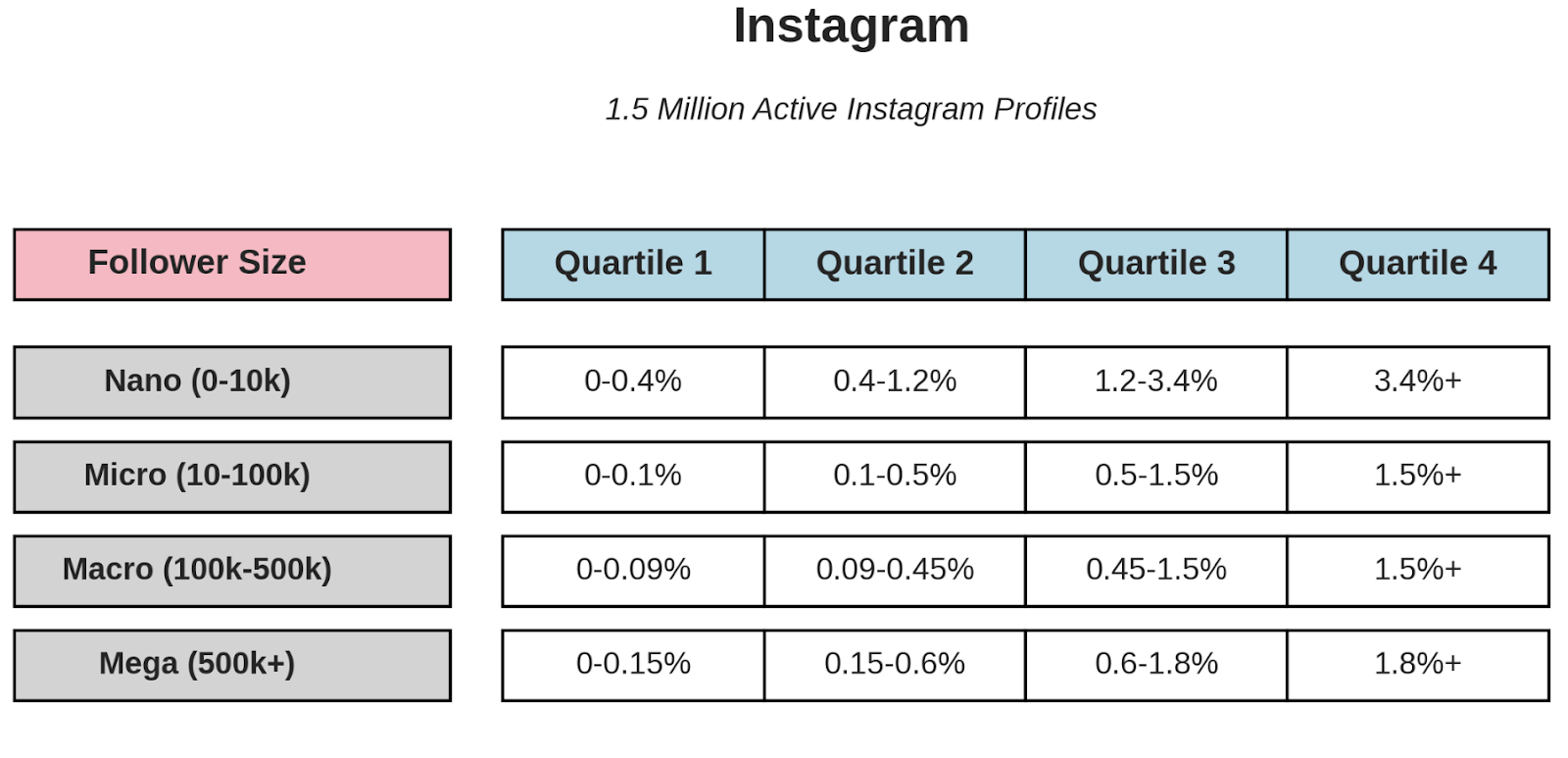 Instagram

1.5 Million Active Instagram Profiles

| Follower Size | Quartile 1 | Quartile 2 | Quartile 3 | Quartile 4 |
|---|---|---|---|---|
| Nano (0-10k) | 0-0.4% | 0.4-1.2% | 1.2-3.4% | 3.4%+ |
| Micro (10-100k) | 0-0.1% | 0.1-0.5% | 0.5-1.5% | 1.5%+ |
| Macro (100k-500k) | 0-0.09% | 0.09-0.45% | 0.45-1.5% | 1.5%+ |
| Mega (500k+) | 0-0.15% | 0.15-0.6% | 0.6-1.8% | 1.8%+ |